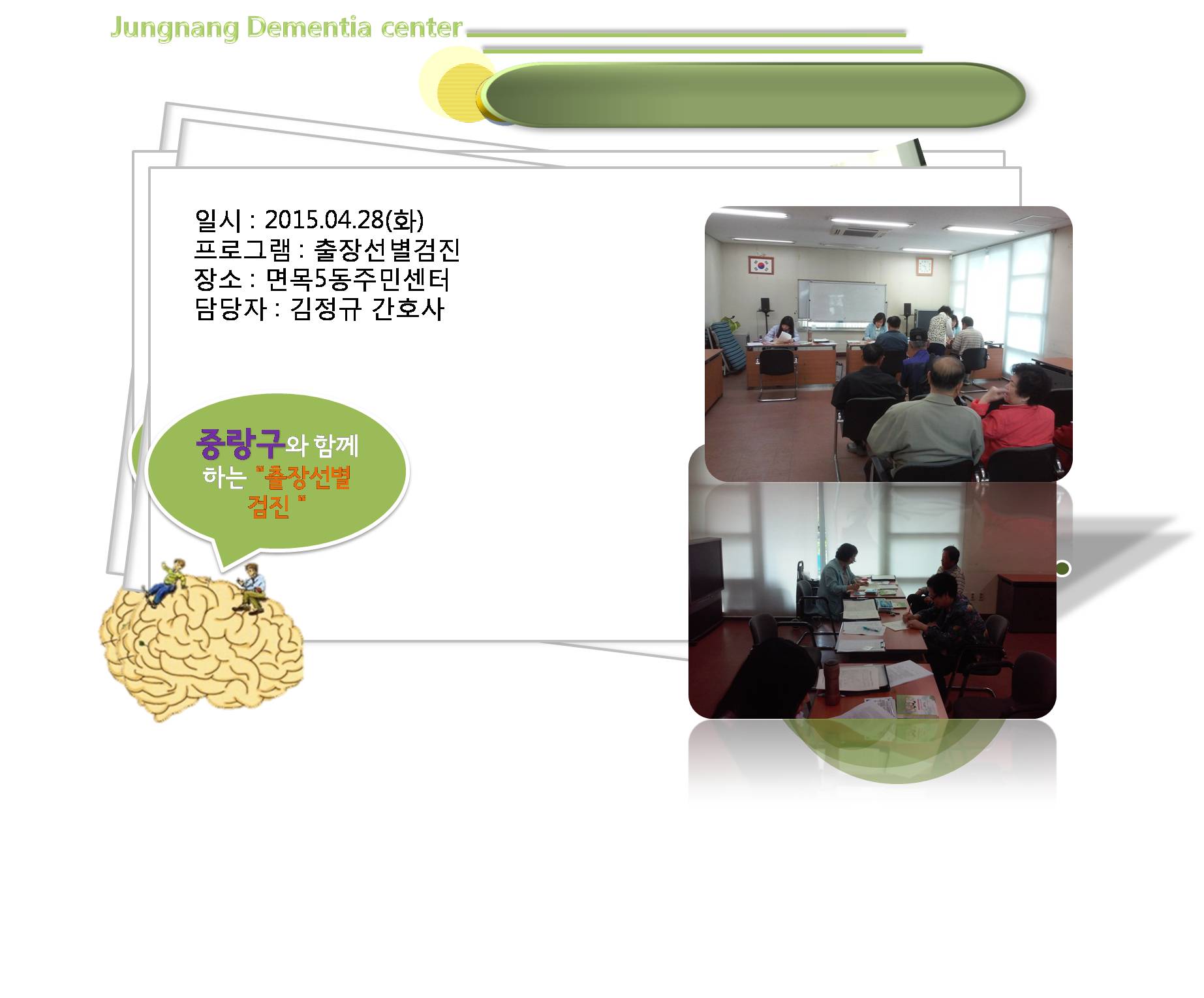 Jungnang Dementia center

일시 : 2015.04.28(화)
프로그램 : 출장선별검진
장소 : 면목5동주민센터
담당자 : 김정규 간호사

중랑구와 함께 하는 "출장선별 검진 "